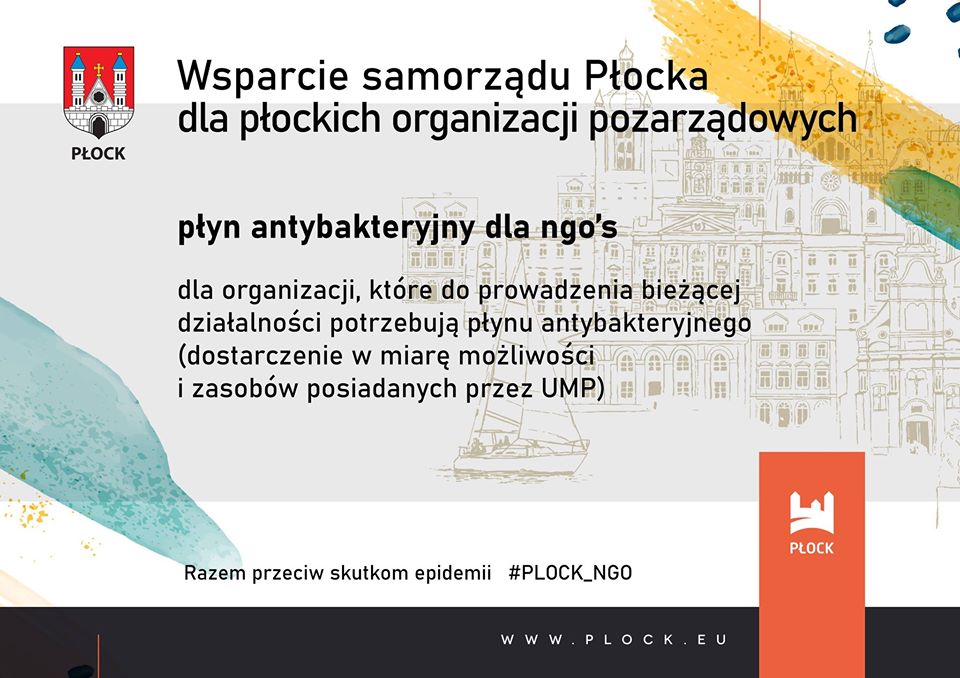 PŁOCK

Wsparcie samorządu Płocka dla płockich organizacji pozarządowych

płyn antybakteryjny dla ngo's

dla organizacji, które do prowadzenia bieżącej działalności potrzebują płynu antybakteryjnego (dostarczenie w miarę możliwości i zasobów posiadanych przez UMP)

PŁOCK

Razem przeciw skutkom epidemii #PLOCK_NGO

WWW.PLOCK.EU